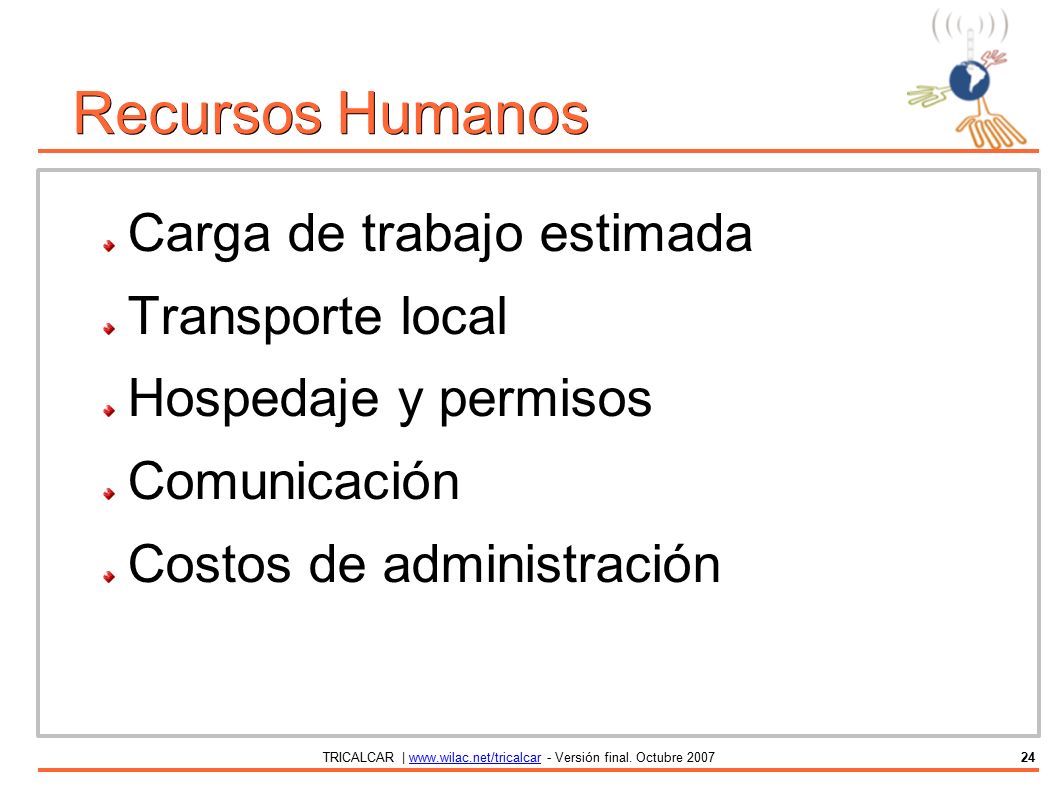 Recursos Humanos

Carga de trabajo estimada

Transporte local

Hospedaje y permisos

Comunicación

Costos de administración

TRICALCAR | www.wilac.net/tricalcar - Versión final. Octubre 2007

24